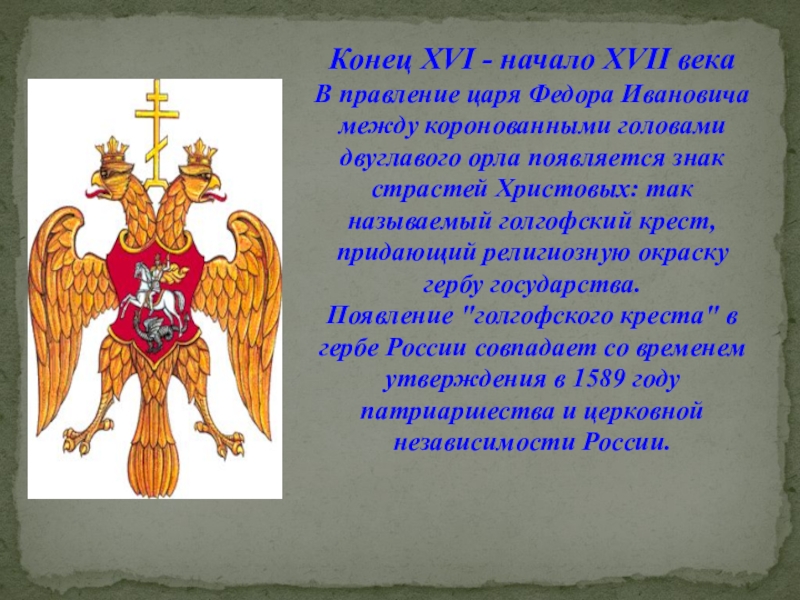 Конец XVI - начало XVII века
В правление царя Федора Ивановича между коронованными головами двуглавого орла появляется знак страстей Христовых: так называемый голгофский крест, придающий религиозную окраску гербу государства.
Появление "голгофского креста" в гербе России совпадает со временем утверждения в 1589 году патриаршества и церковной независимости России.